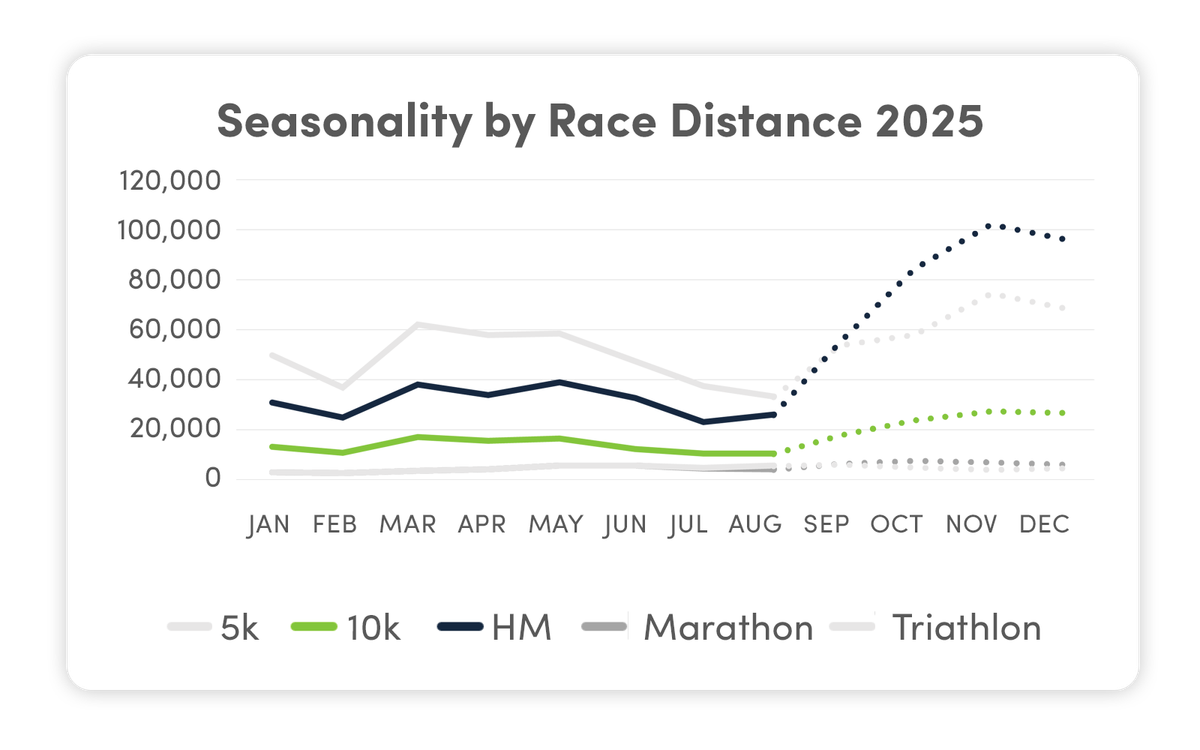 Seasonality by Race Distance 2025

120,000
100,000
80,000
60,000
40,000
20,000
0

JAN FEB MAR APR MAY JUN JUL AUG SEP OCT NOV DEC

5k 10k HM Marathon Triathlon